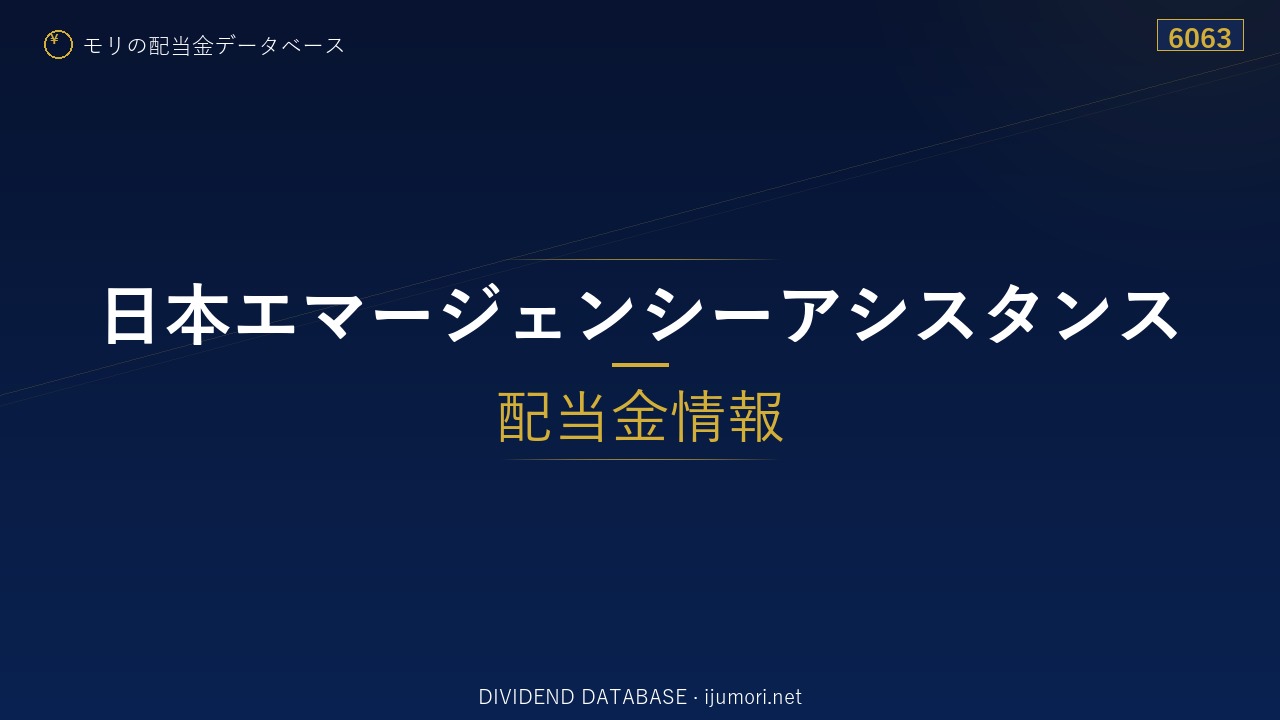 ¥ モリの配当金データベース

6063

日本エマージェンシーアシスタンス

配当金情報

DIVIDEND DATABASE · ijumori.net